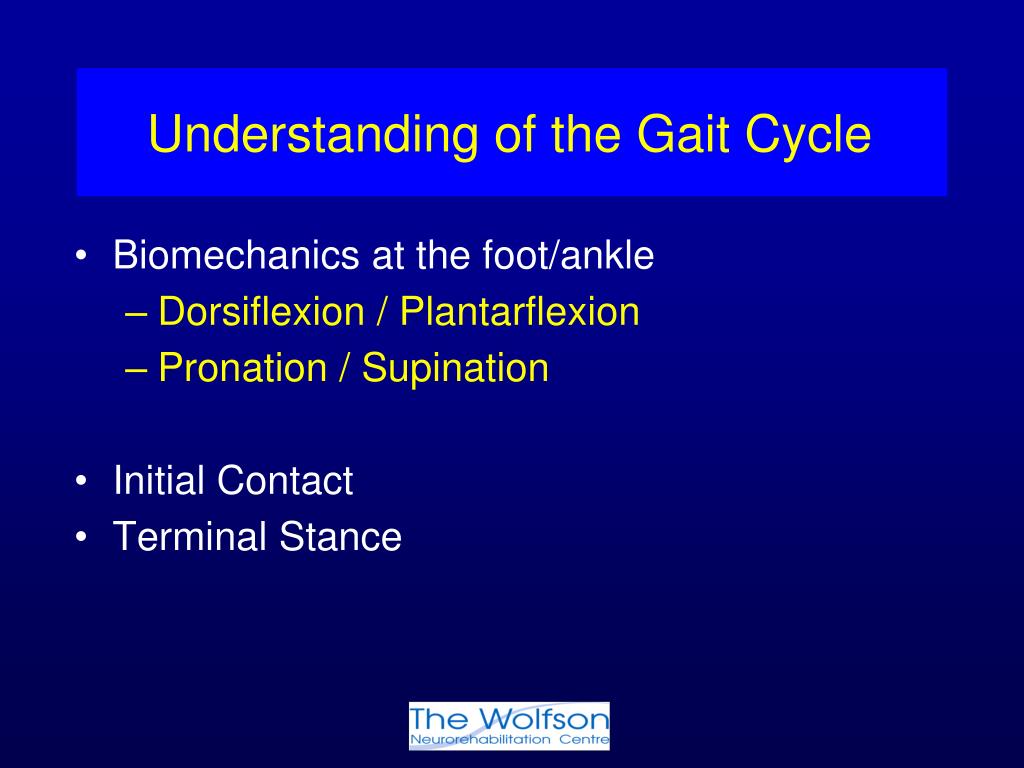 Understanding of the Gait Cycle

• Biomechanics at the foot/ankle
– Dorsiflexion / Plantarflexion
– Pronation / Supination

• Initial Contact
• Terminal Stance

The Wolfson
Neurorehabilitation Centre